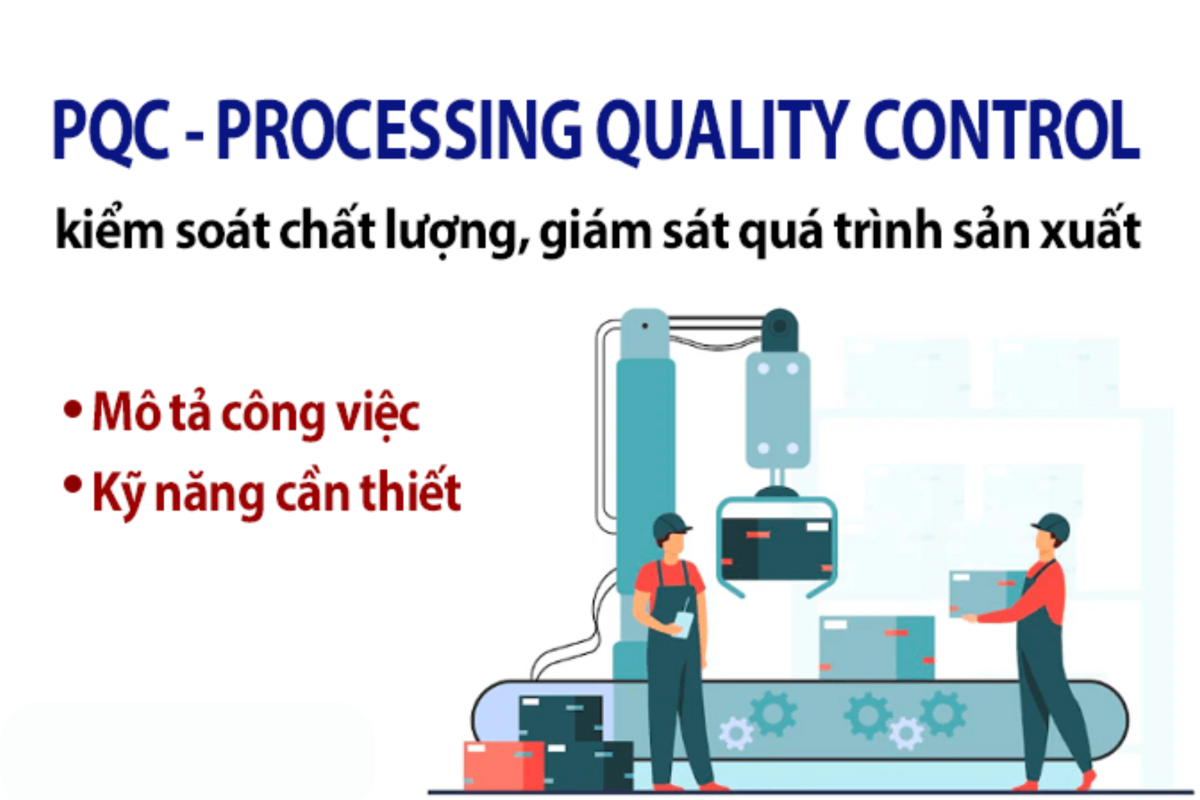 PQC - PROCESSING QUALITY CONTROL
kiểm soát chất lượng, giám sát quá trình sản xuất

• Mô tả công việc
• Kỹ năng cần thiết